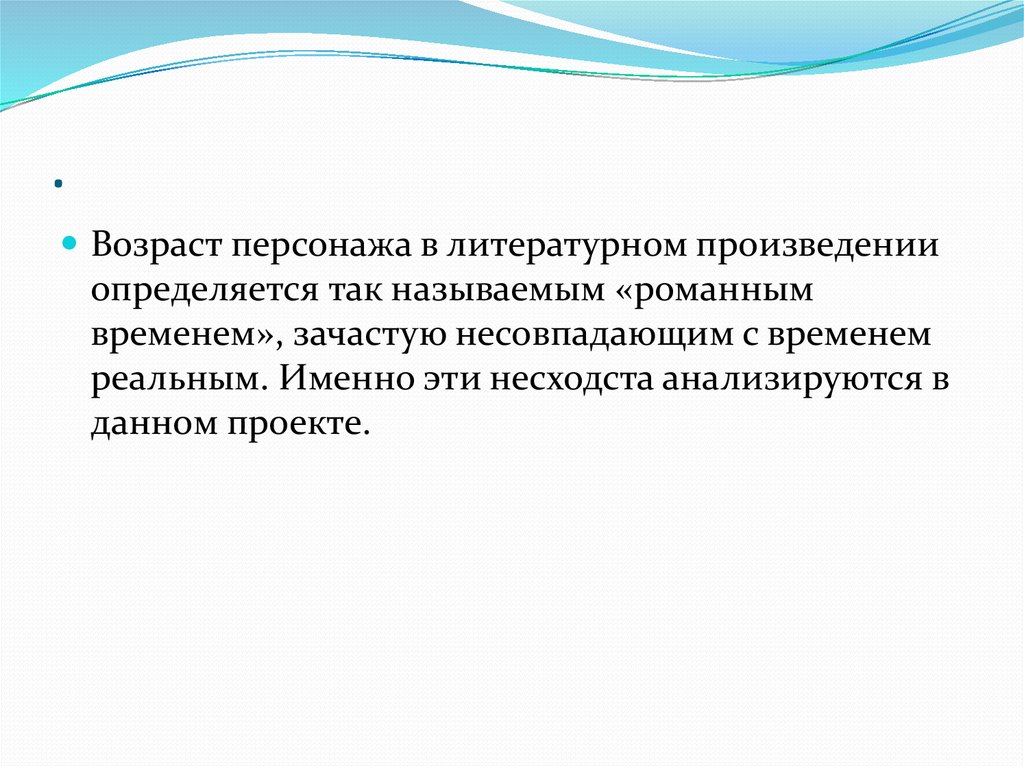 .

Возраст персонажа в литературном произведении определяется так называемым «романным временем», зачастую несовпадающим с временем реальным. Именно эти несходста анализируются в данном проекте.